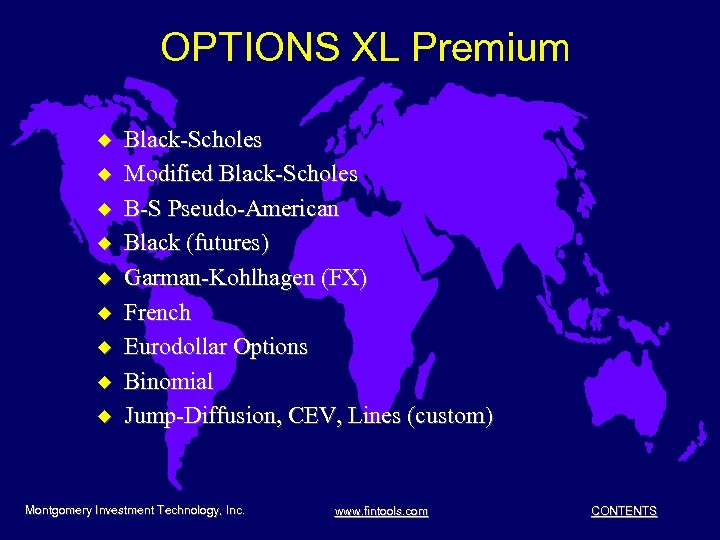 OPTIONS XL Premium

◆ Black-Scholes
◆ Modified Black-Scholes
◆ B-S Pseudo-American
◆ Black (futures)
◆ Garman-Kohlhagen (FX)
◆ French
◆ Eurodollar Options
◆ Binomial
◆ Jump-Diffusion, CEV, Lines (custom)

Montgomery Investment Technology, Inc.

www.fintools.com

CONTENTS